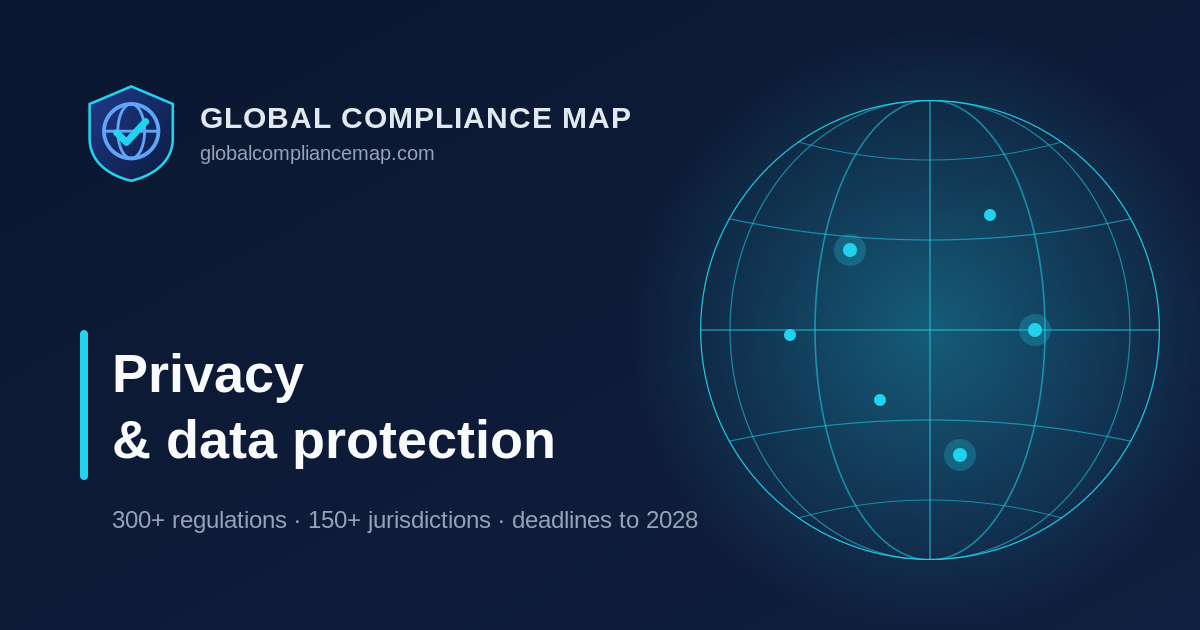 GLOBAL COMPLIANCE MAP
globalcompliancemap.com

Privacy
& data protection

300+ regulations · 150+ jurisdictions · deadlines to 2028